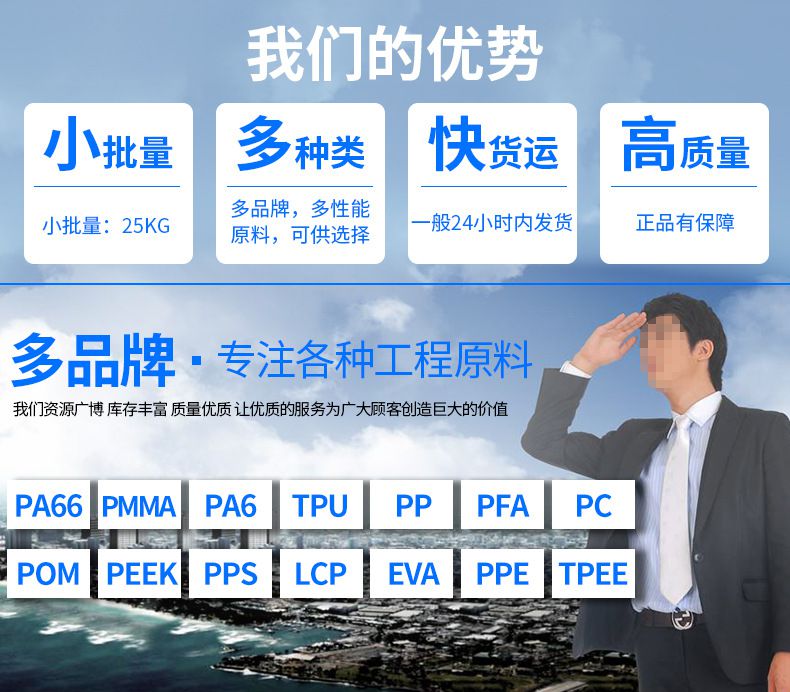 我们的优势

小批量
小批量：25KG

多种类
多品牌，多性能原料，可供选择

快货运
一般24小时内发货

高质量
正品有保障

多品牌 · 专注各种工程原料
我们资源广博 库存丰富 质量优质 让优质的服务为广大顾客创造巨大的价值

PA66 PMMA PA6 TPU PP PFA PC
POM PEEK PPS LCP EVA PPE TPEE